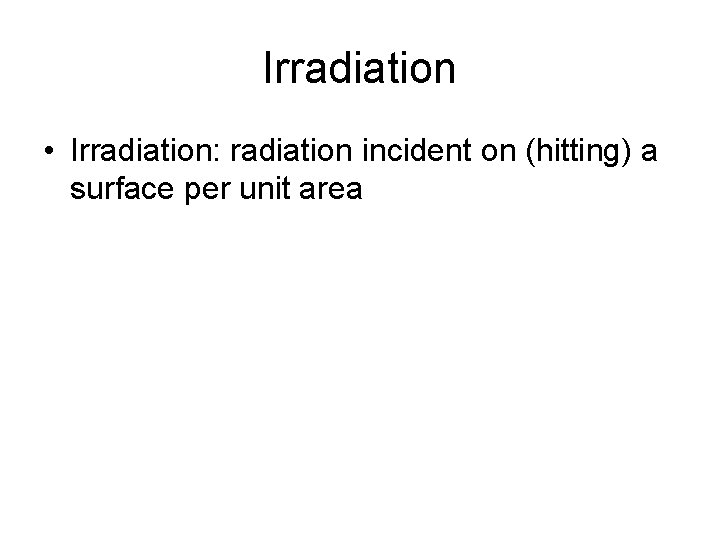 Irradiation

• Irradiation: radiation incident on (hitting) a surface per unit area